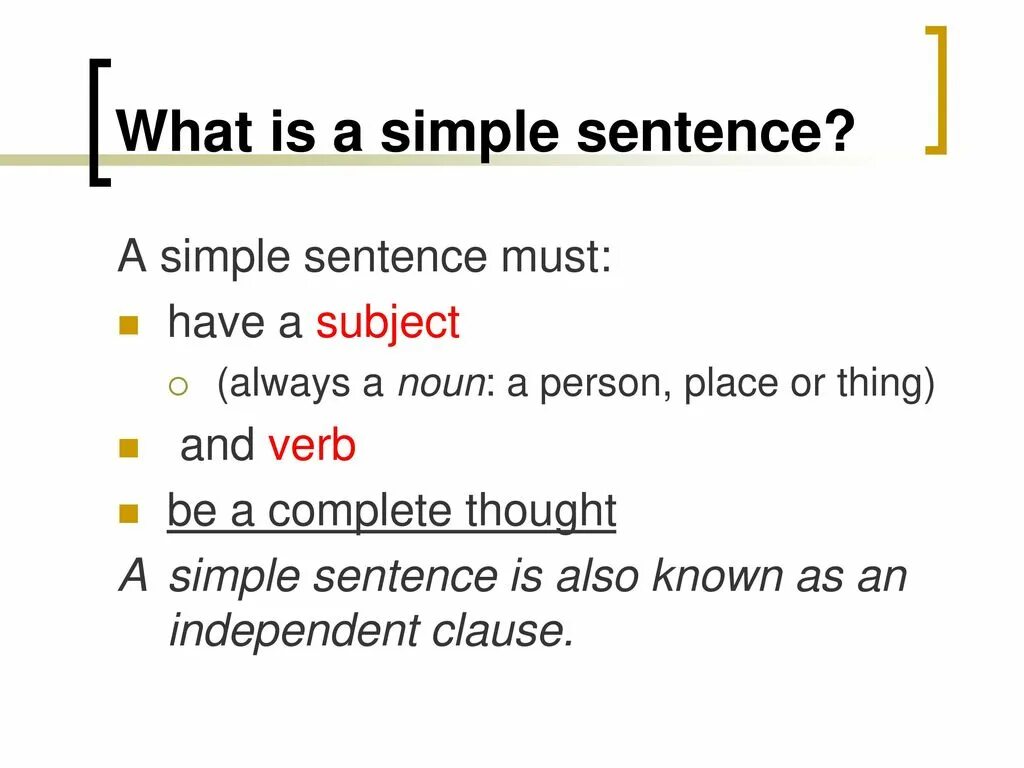 What is a simple sentence?

A simple sentence must:

- have a subject
  - (always a noun: a person, place or thing)
- and verb
- be a complete thought

A simple sentence is also known as an independent clause.